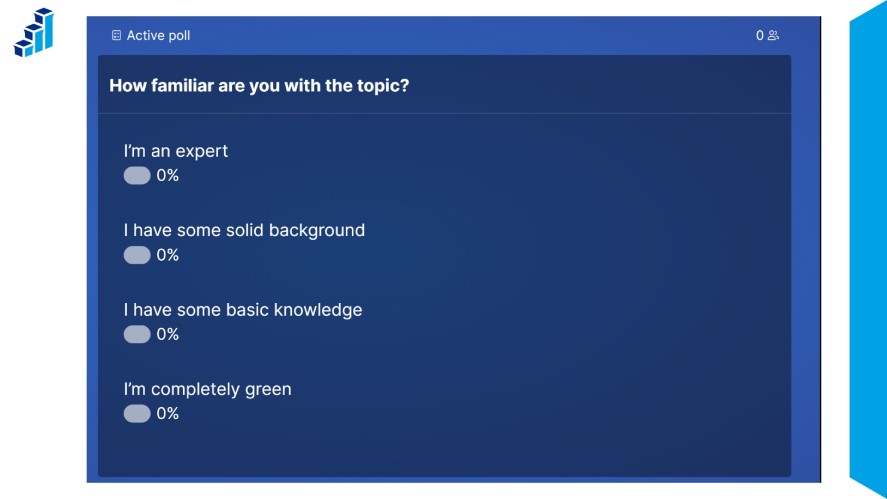 Active poll

0

How familiar are you with the topic?

I'm an expert
0%

I have some solid background
0%

I have some basic knowledge
0%

I'm completely green
0%